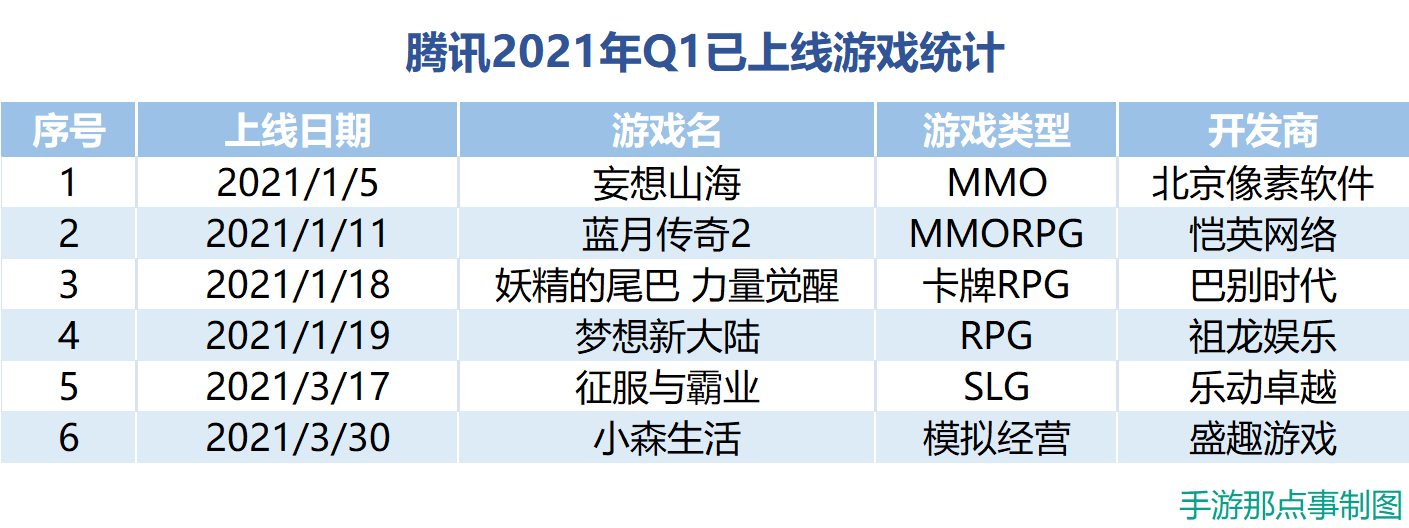 腾讯2021年Q1已上线游戏统计

| 序号 | 上线日期 | 游戏名 | 游戏类型 | 开发商 |
|---|---|---|---|---|
| 1 | 2021/1/5 | 妄想山海 | MMO | 北京像素软件 |
| 2 | 2021/1/11 | 蓝月传奇2 | MMORPG | 恺英网络 |
| 3 | 2021/1/18 | 妖精的尾巴 力量觉醒 | 卡牌RPG | 巴别时代 |
| 4 | 2021/1/19 | 梦想新大陆 | RPG | 祖龙娱乐 |
| 5 | 2021/3/17 | 征服与霸业 | SLG | 乐动卓越 |
| 6 | 2021/3/30 | 小森生活 | 模拟经营 | 盛趣游戏 |

手游那点事制图